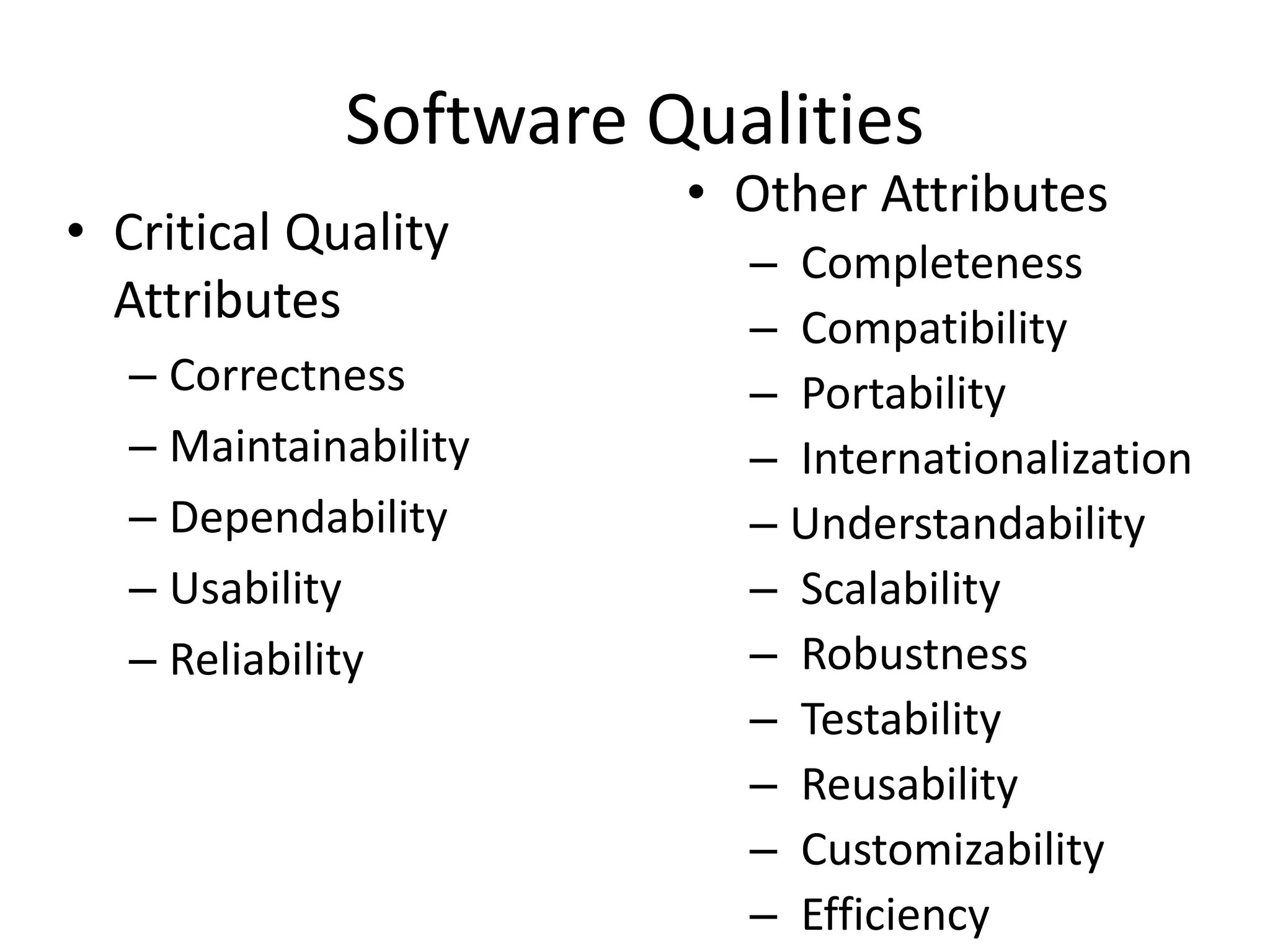 Software Qualities

• Critical Quality Attributes
– Correctness
– Maintainability
– Dependability
– Usability
– Reliability

• Other Attributes
– Completeness
– Compatibility
– Portability
– Internationalization
– Understandability
– Scalability
– Robustness
– Testability
– Reusability
– Customizability
– Efficiency